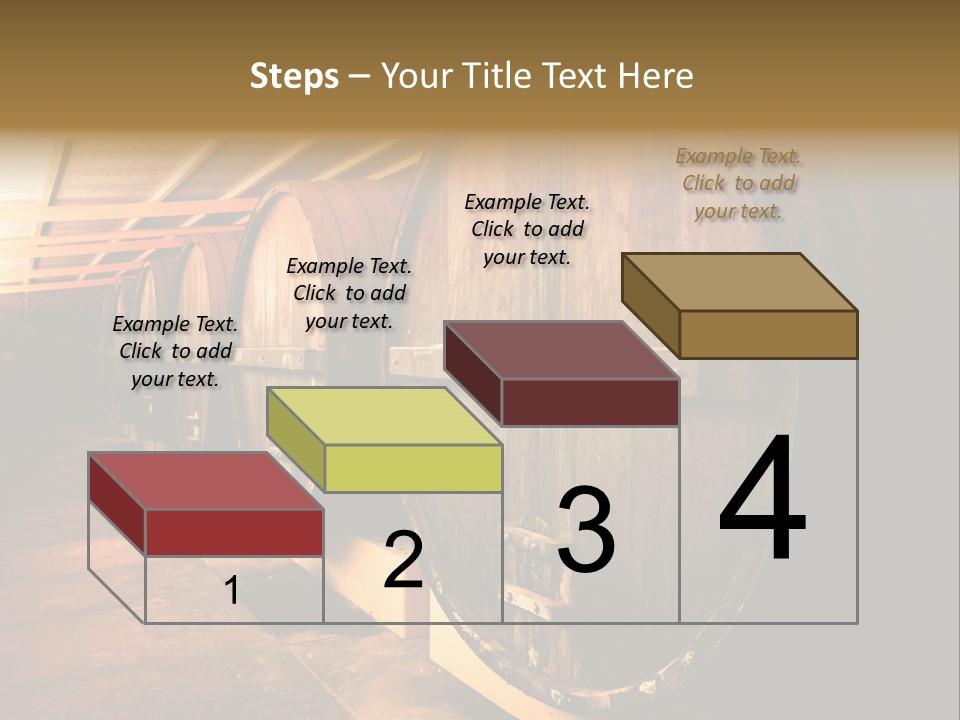 Steps – Your Title Text Here

Example Text. Click to add your text.

Example Text. Click to add your text.

Example Text. Click to add your text.

Example Text. Click to add your text.

1

2

3

4